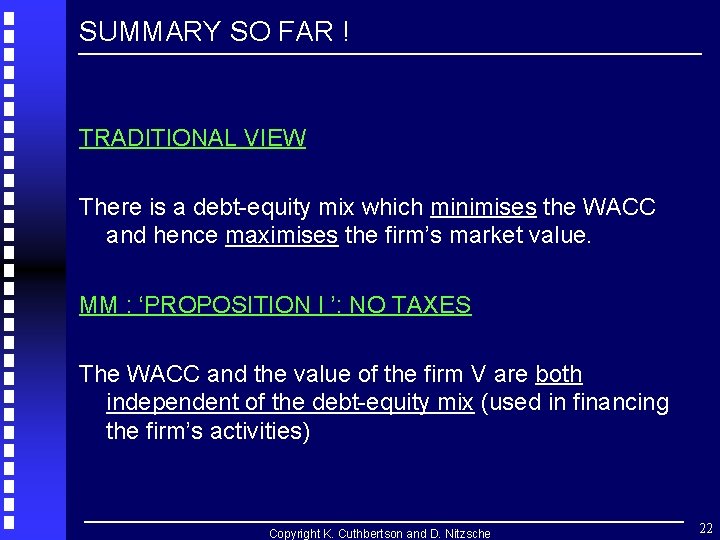 SUMMARY SO FAR !

TRADITIONAL VIEW

There is a debt-equity mix which minimises the WACC and hence maximises the firm's market value.

MM : 'PROPOSITION I ': NO TAXES

The WACC and the value of the firm V are both independent of the debt-equity mix (used in financing the firm's activities)

Copyright K. Cuthbertson and D. Nitzsche

22